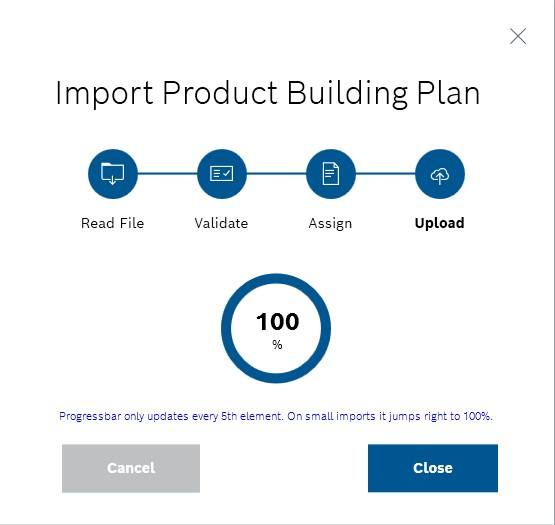 Import Product Building Plan

Read File

Validate

Assign

Upload

100
%

Progressbar only updates every 5th element. On small imports it jumps right to 100%.

Cancel

Close